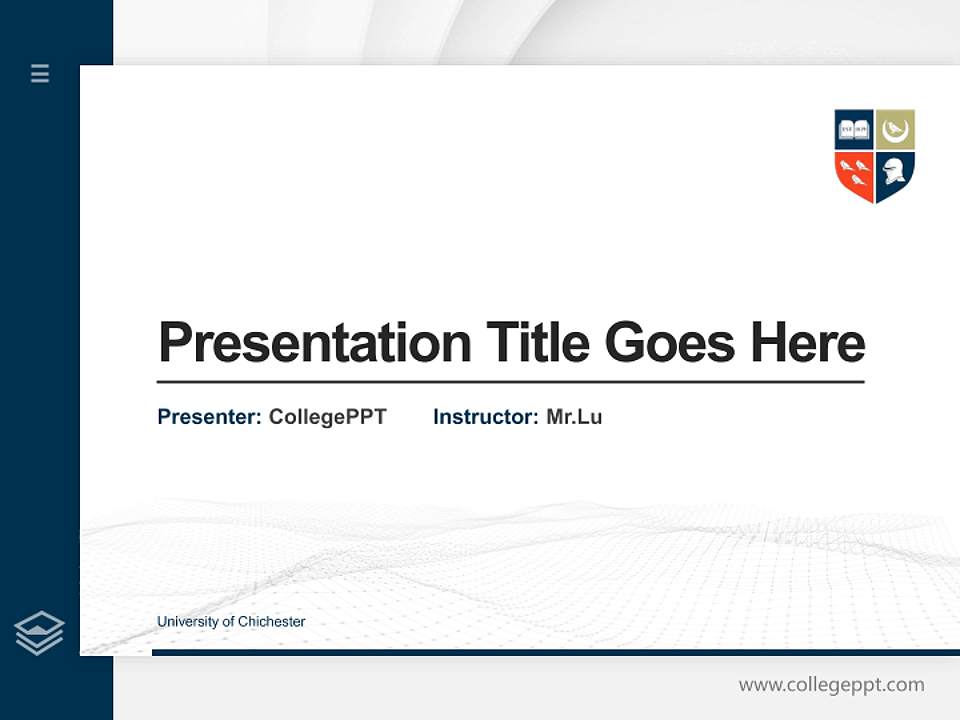 Presentation Title Goes Here

Presenter: CollegePPT Instructor: Mr.Lu

University of Chichester

www.collegeppt.com